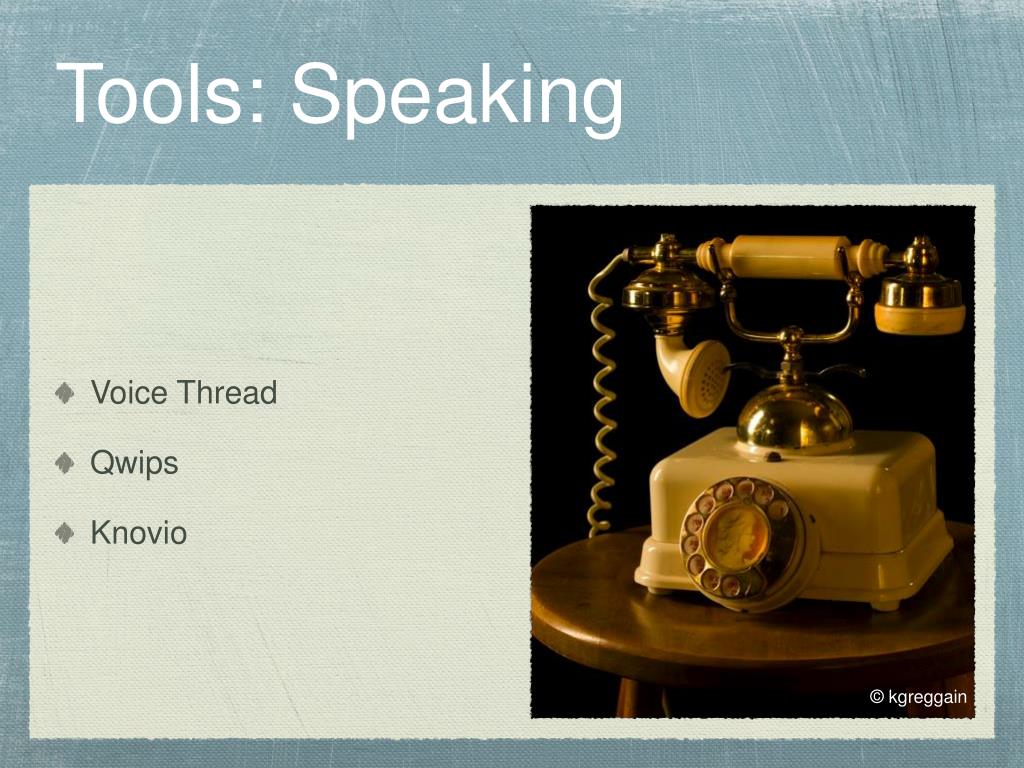 Tools: Speaking

Voice Thread
Qwips
Knovio

© kgreggain